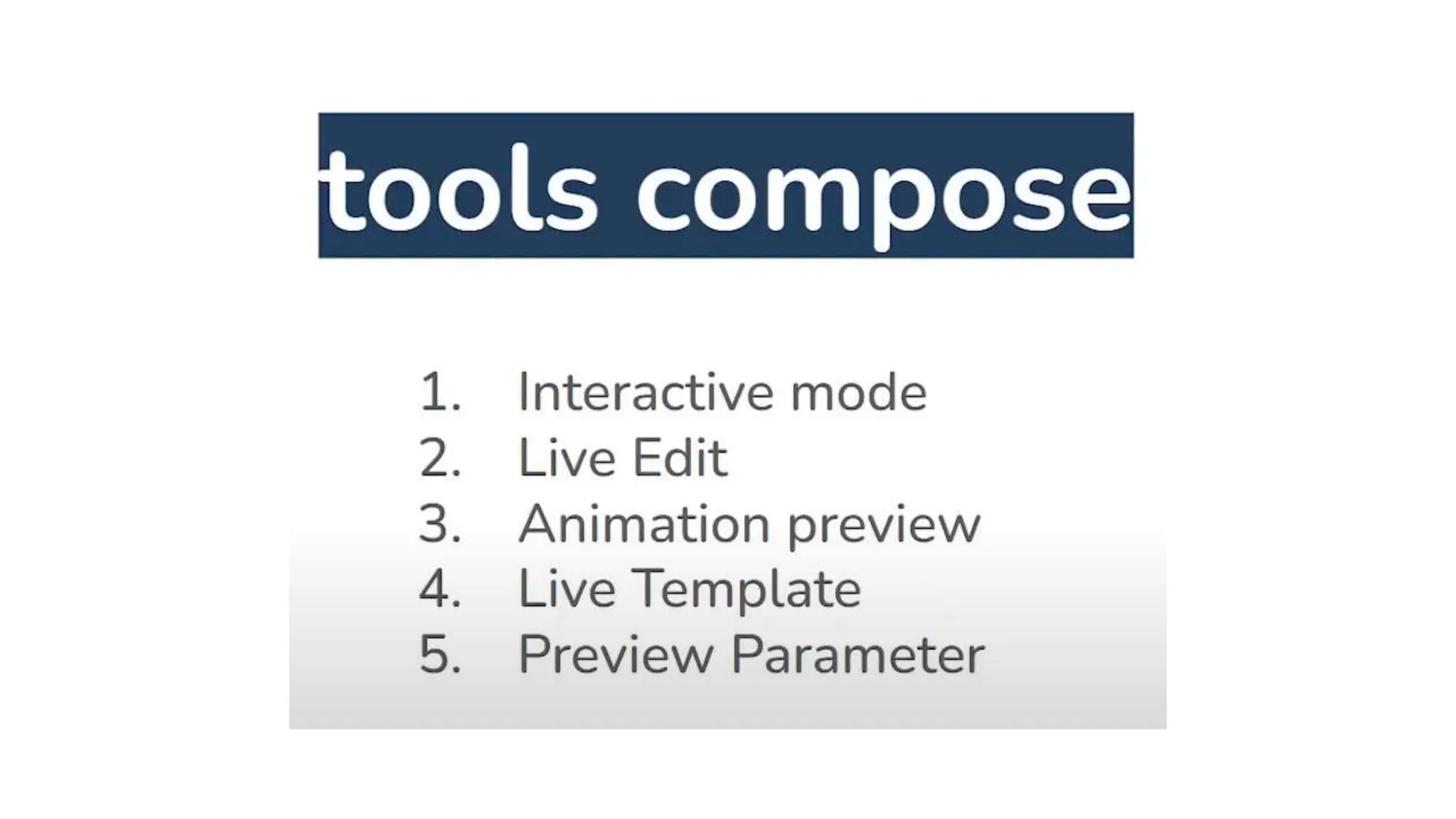 tools compose

1. Interactive mode
2. Live Edit
3. Animation preview
4. Live Template
5. Preview Parameter